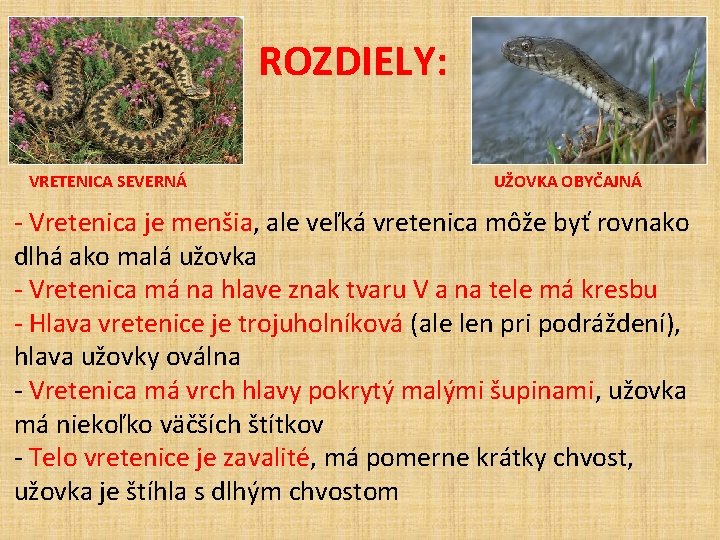 ROZDIELY:

VRETENICA SEVERNÁ

UŽOVKA OBYČAJNÁ

- Vretenica je menšia, ale veľká vretenica môže byť rovnako dlhá ako malá užovka
- Vretenica má na hlave znak tvaru V a na tele má kresbu
- Hlava vretenice je trojuholníková (ale len pri podráždení), hlava užovky oválna
- Vretenica má vrch hlavy pokrytý malými šupinami, užovka má niekoľko väčších štítkov
- Telo vretenice je zavalité, má pomerne krátky chvost, užovka je štíhla s dlhým chvostom